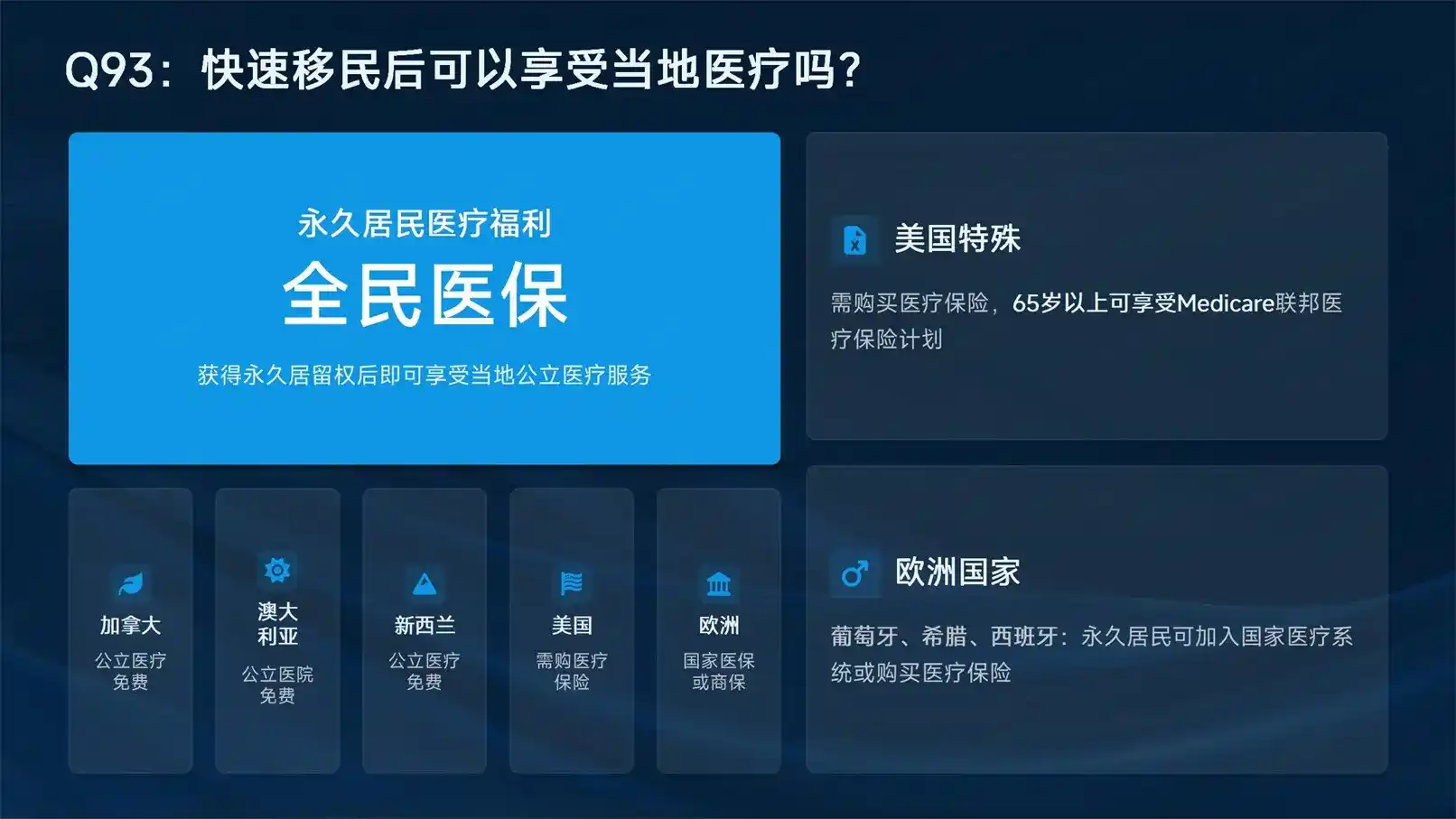 Q93：快速移民后可以享受当地医疗吗？

永久居民医疗福利

全民医保

获得永久居留权后即可享受当地公立医疗服务

加拿大
公立医疗免费

澳大利亚
公立医院免费

新西兰
公立医疗免费

美国
需购医疗保险

欧洲
国家医保或商保

美国特殊

需购买医疗保险，65岁以上可享受Medicare联邦医疗保险计划

欧洲国家

葡萄牙、希腊、西班牙：永久居民可加入国家医疗系统或购买医疗保险